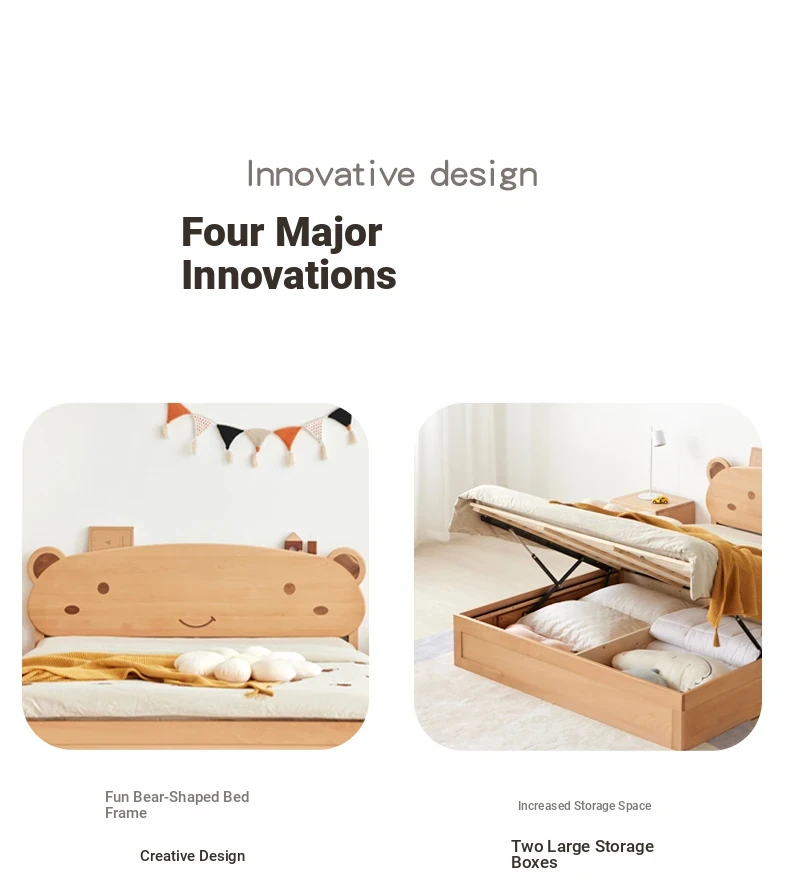 Innovative design

Four Major Innovations

Fun Bear-Shaped Bed Frame

Creative Design

Increased Storage Space

Two Large Storage Boxes